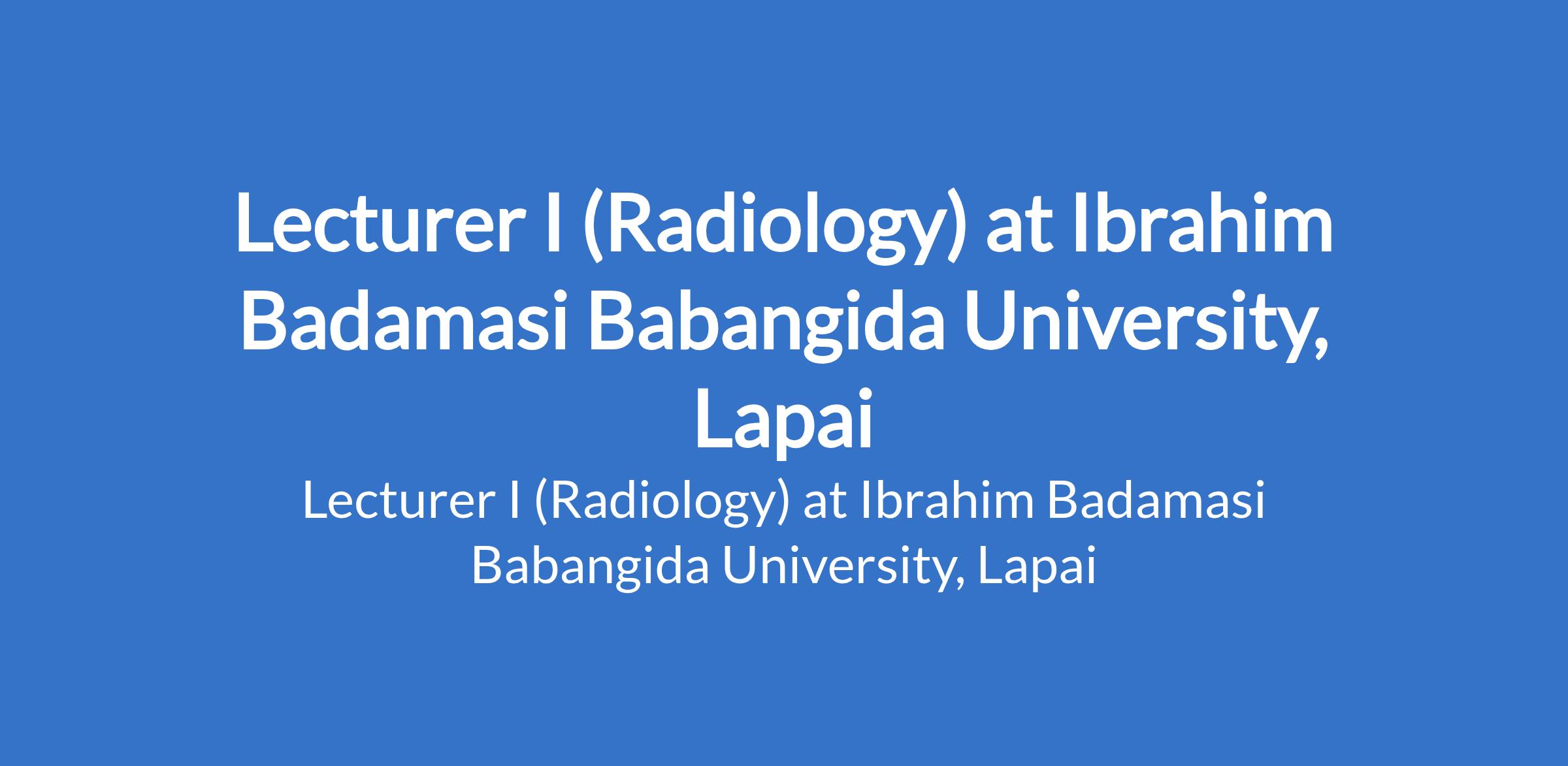 Lecturer I (Radiology) at Ibrahim Badamasi Babangida University, Lapai

Lecturer I (Radiology) at Ibrahim Badamasi Babangida University, Lapai